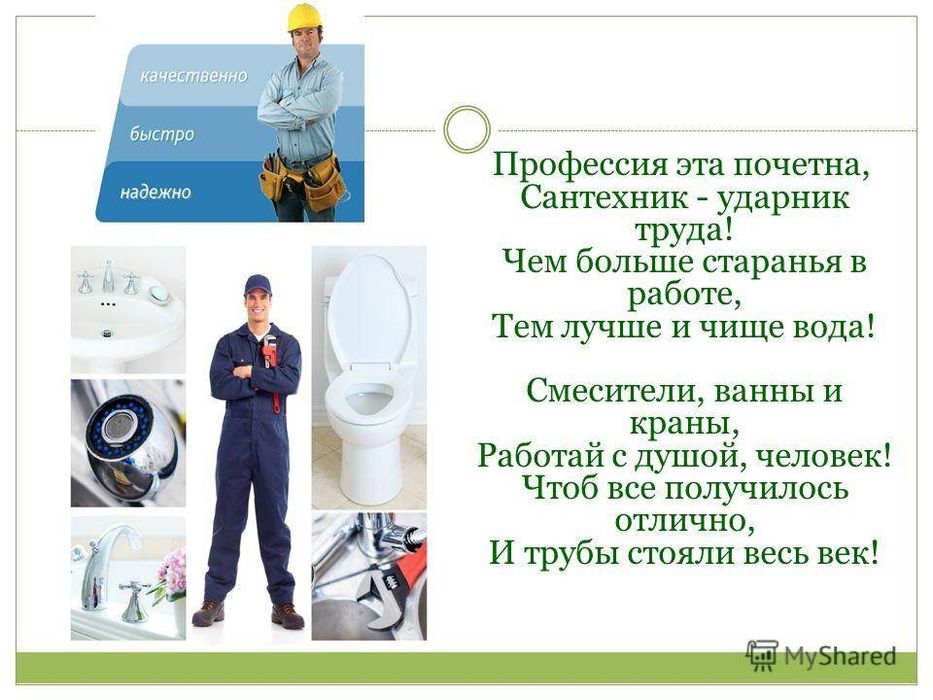 качественно
быстро
надежно

Профессия эта почетна,
Сантехник - ударник труда!
Чем больше старанья в работе,
Тем лучше и чище вода!

Смесители, ванны и краны,
Работай с душой, человек!
Чтоб все получилось отлично,
И трубы стояли весь век!

MyShared